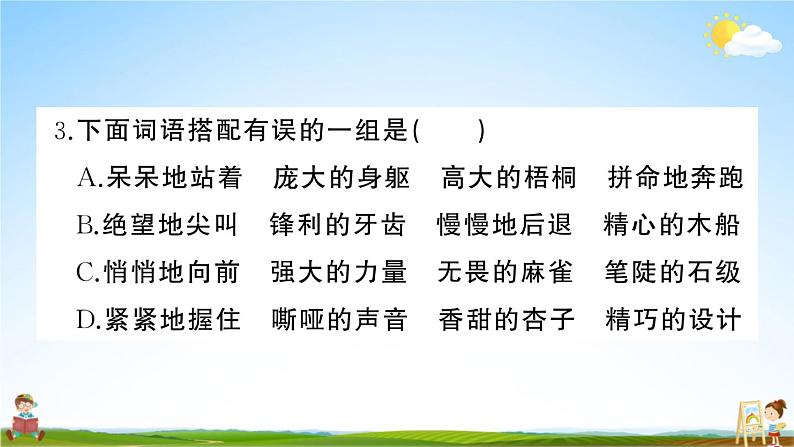 3.下面词语搭配有误的一组是(　　)

A.呆呆地站着　庞大的身躯　高大的梧桐　拼命地奔跑

B.绝望地尖叫　锋利的牙齿　慢慢地后退　精心的木船

C.悄悄地向前　强大的力量　无畏的麻雀　笔陡的石级

D.紧紧地握住　嘶哑的声音　香甜的杏子　精巧的设计